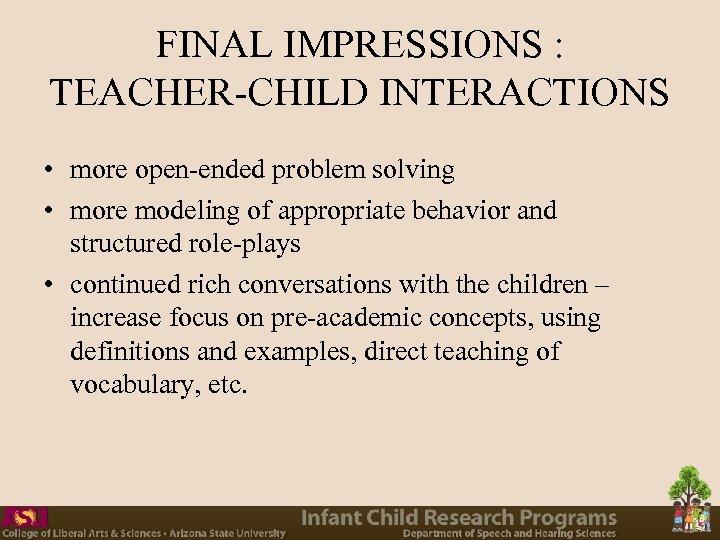 FINAL IMPRESSIONS : TEACHER-CHILD INTERACTIONS

• more open-ended problem solving
• more modeling of appropriate behavior and structured role-plays
• continued rich conversations with the children – increase focus on pre-academic concepts, using definitions and examples, direct teaching of vocabulary, etc.

ASU College of Liberal Arts & Sciences • Arizona State University
Infant Child Research Programs
Department of Speech and Hearing Sciences